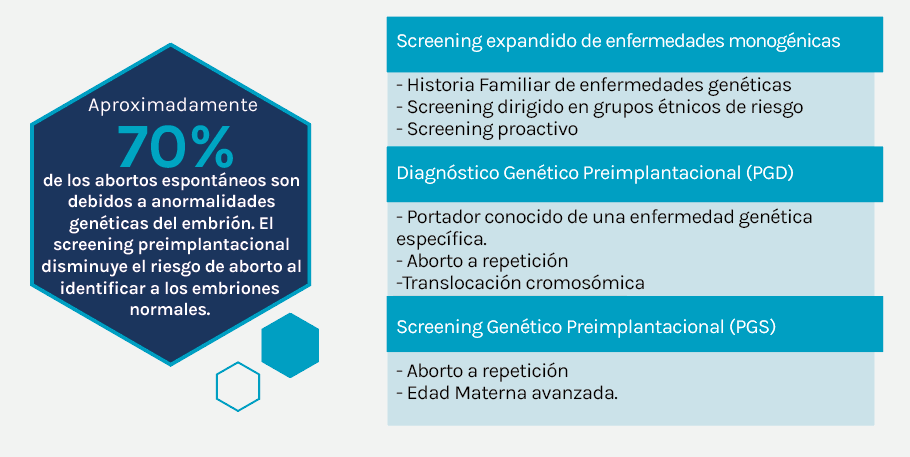 Aproximadamente
70%
de los abortos espontáneos son debidos a anormalidades genéticas del embrión. El screening preimplantacional disminuye el riesgo de aborto al identificar a los embriones normales.

Screening expandido de enfermedades monogénicas

- Historia Familiar de enfermedades genéticas
- Screening dirigido en grupos étnicos de riesgo
- Screening proactivo

Diagnóstico Genético Preimplantacional (PGD)

- Portador conocido de una enfermedad genética específica.
- Aborto a repetición
-Translocación cromosómica

Screening Genético Preimplantacional (PGS)

- Aborto a repetición
- Edad Materna avanzada.